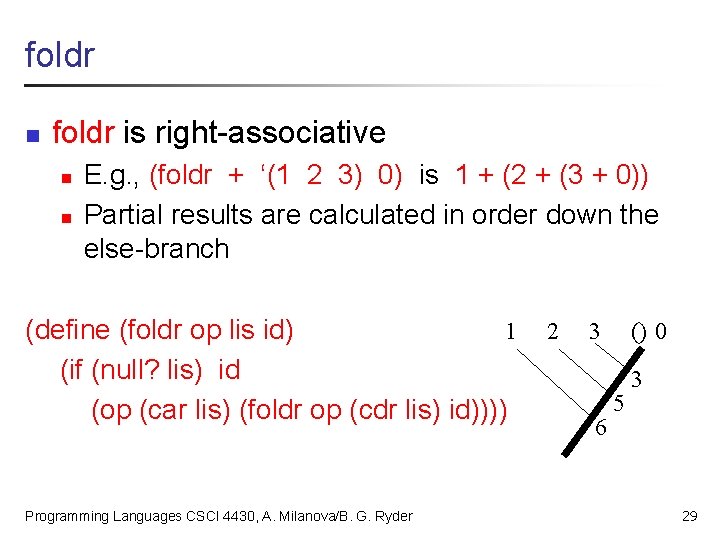 foldr

foldr is right-associative

E.g., (foldr + ‘(1 2 3) 0) is 1 + (2 + (3 + 0))

Partial results are calculated in order down the else-branch

(define (foldr op lis id)
(if (null? lis) id
(op (car lis) (foldr op (cdr lis) id))))

1 2 3 () 0
3
5
6

Programming Languages CSCI 4430, A. Milanova/B. G. Ryder

29